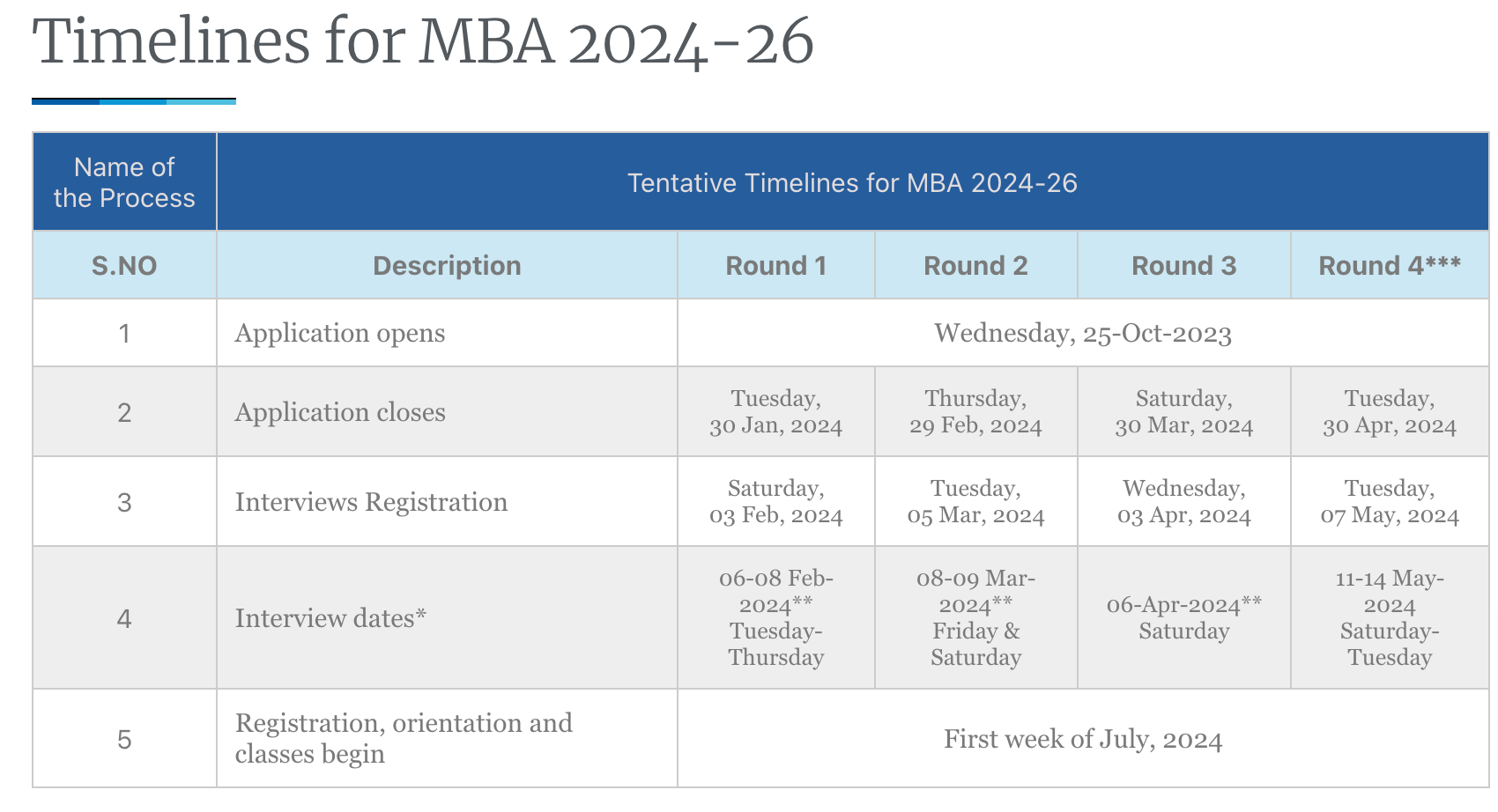 Timelines for MBA 2024-26

| Name of the Process | Tentative Timelines for MBA 2024-26 | | | | |
|---|---|---|---|---|---|
| S.NO | Description | Round 1 | Round 2 | Round 3 | Round 4*** |
| 1 | Application opens | Wednesday, 25-Oct-2023 | | | |
| 2 | Application closes | Tuesday, 30 Jan, 2024 | Thursday, 29 Feb, 2024 | Saturday, 30 Mar, 2024 | Tuesday, 30 Apr, 2024 |
| 3 | Interviews Registration | Saturday, 03 Feb, 2024 | Tuesday, 05 Mar, 2024 | Wednesday, 03 Apr, 2024 | Tuesday, 07 May, 2024 |
| 4 | Interview dates* | 06-08 Feb-2024** Tuesday-Thursday | 08-09 Mar-2024** Friday & Saturday | 06-Apr-2024** Saturday | 11-14 May-2024 Saturday-Tuesday |
| 5 | Registration, orientation and classes begin | First week of July, 2024 | | | |